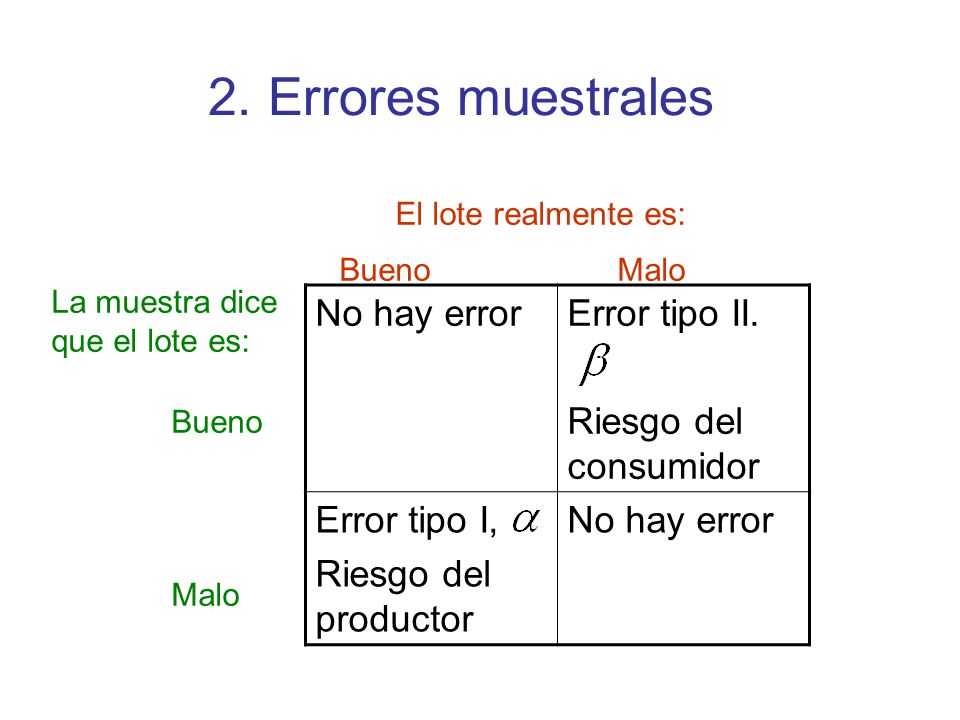 2. Errores muestrales

El lote realmente es:

La muestra dice que el lote es:

| | Bueno | Malo |
|---|---|---|
| Bueno | No hay error | Error tipo II. $\beta$ Riesgo del consumidor |
| Malo | Error tipo I, $\alpha$ Riesgo del productor | No hay error |